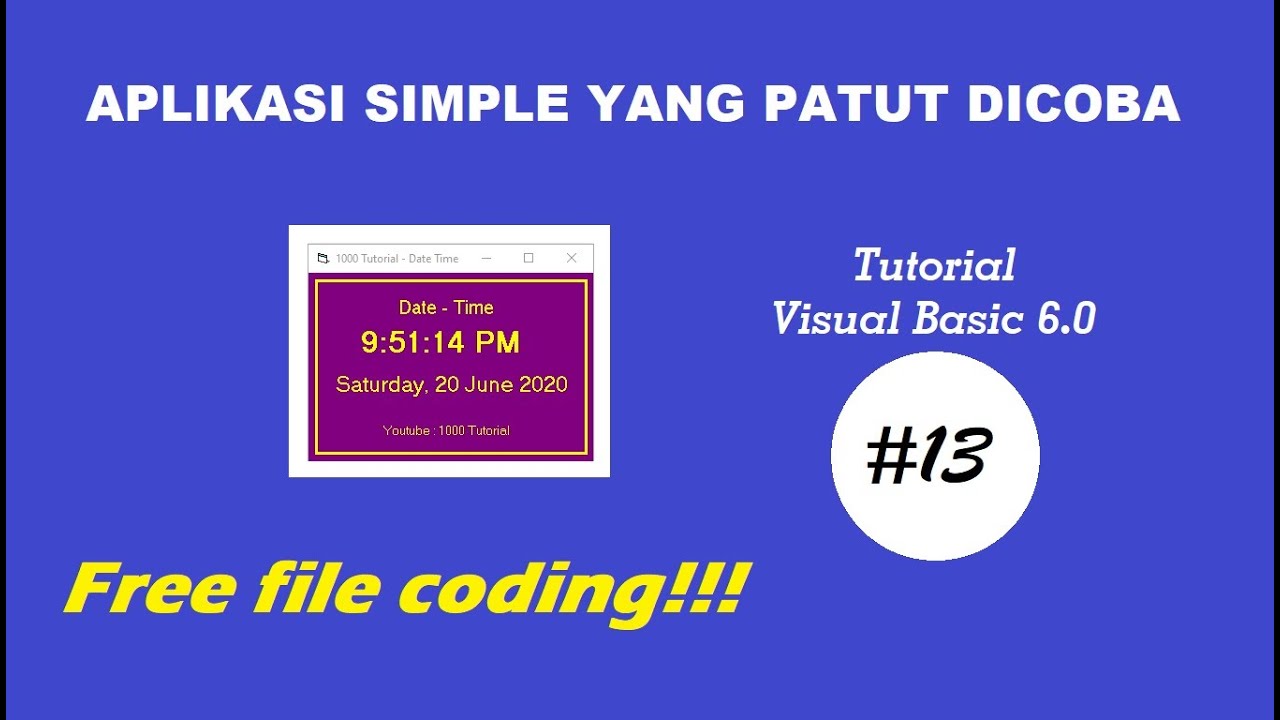 APLIKASI SIMPLE YANG PATUT DICOBA

1000 Tutorial - Date Time

Date - Time

9:51:14 PM

Saturday, 20 June 2020

Youtube : 1000 Tutorial

Tutorial
Visual Basic 6.0

#13

Free file coding!!!